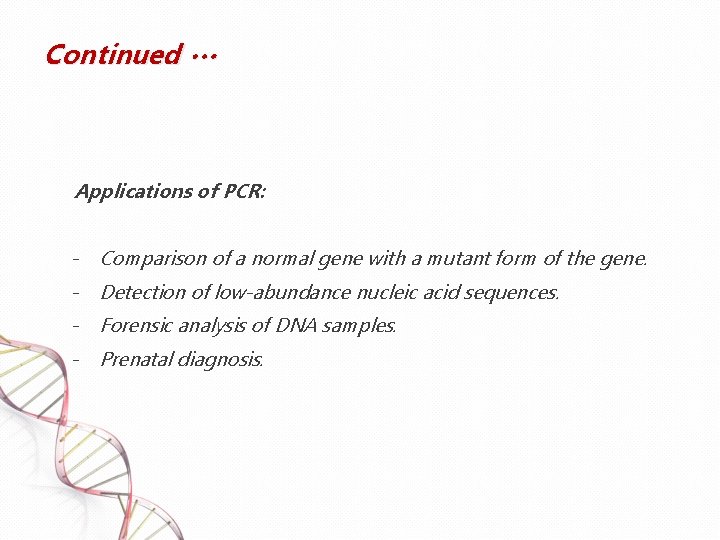 Continued …

Applications of PCR:

- Comparison of a normal gene with a mutant form of the gene.
- Detection of low-abundance nucleic acid sequences.
- Forensic analysis of DNA samples.
- Prenatal diagnosis.